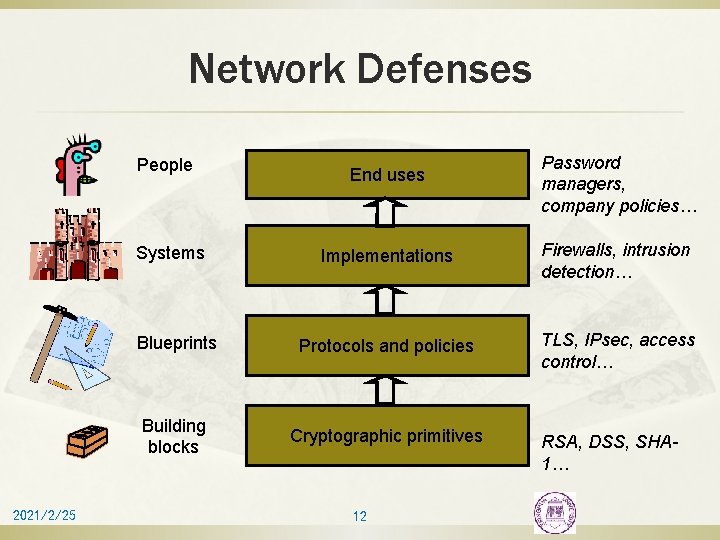 Network Defenses

People

End uses

Password managers, company policies…

Systems

Implementations

Firewalls, intrusion detection…

Blueprints

Protocols and policies

TLS, IPsec, access control…

Building blocks

Cryptographic primitives

RSA, DSS, SHA-1…

2021/2/25

12